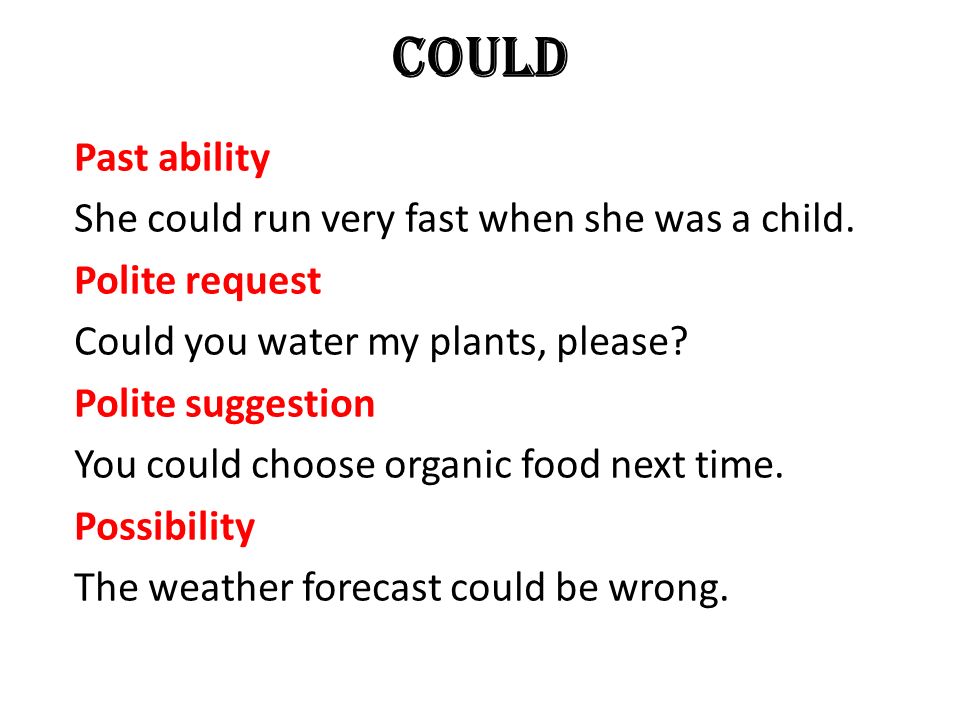 COULD

Past ability

She could run very fast when she was a child.

Polite request

Could you water my plants, please?

Polite suggestion

You could choose organic food next time.

Possibility

The weather forecast could be wrong.